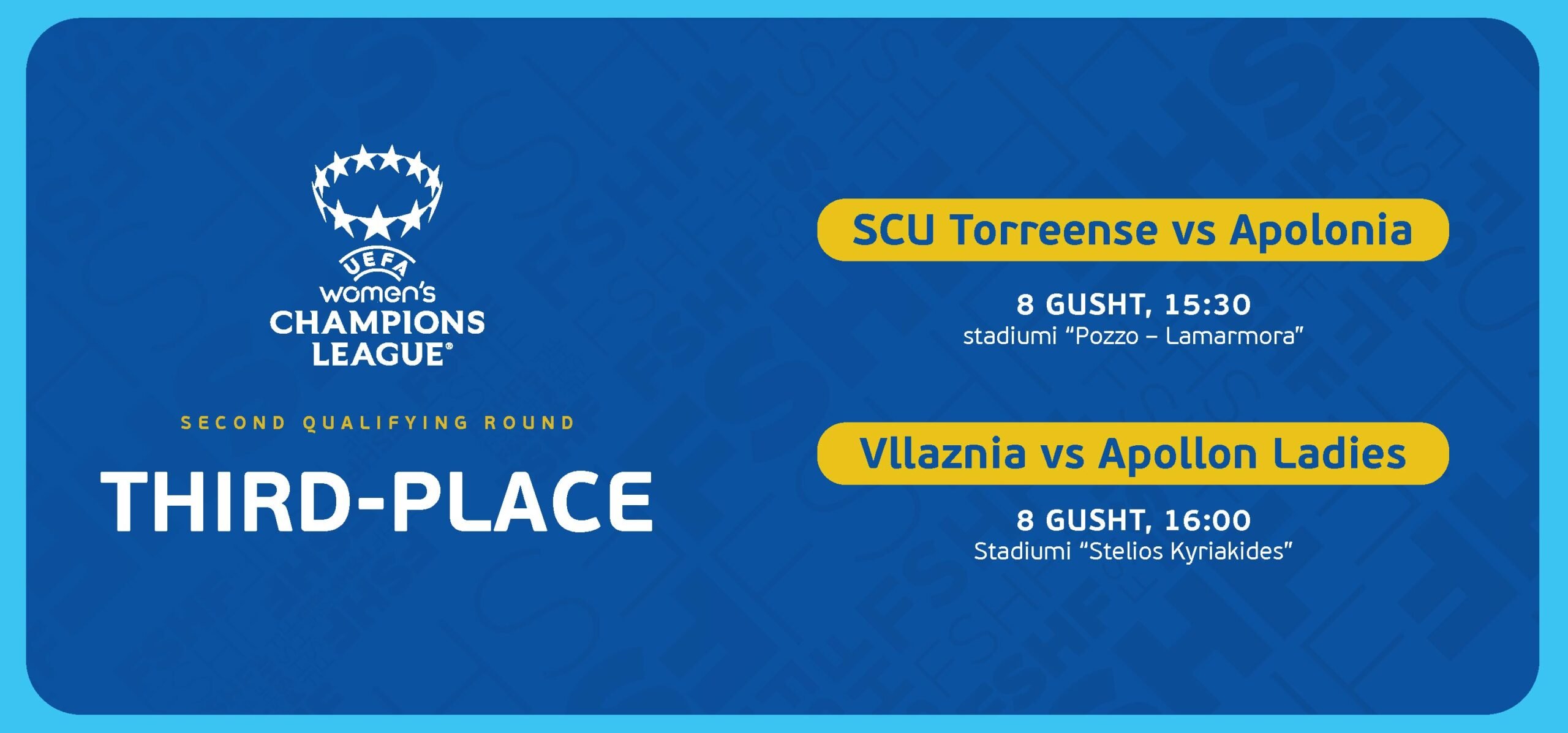 UEFA
women's
CHAMPIONS
LEAGUE®

SECOND QUALIFYING ROUND

THIRD-PLACE

SCU Torreense vs Apolonia

8 GUSHT, 15:30
stadiumi “Pozzo – Lamarmora”

Vllaznia vs Apollon Ladies

8 GUSHT, 16:00
Stadiumi “Stelios Kyriakides”